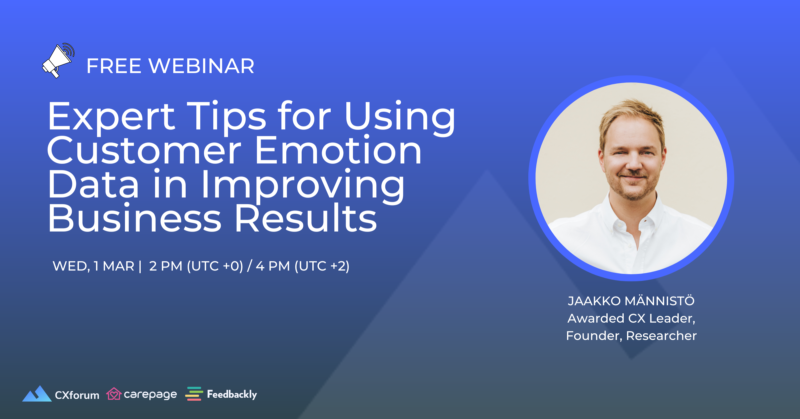 FREE WEBINAR

Expert Tips for Using Customer Emotion Data in Improving Business Results

WED, 1 MAR | 2 PM (UTC +0) / 4 PM (UTC +2)

JAAKKO MÄNNISTÖ
Awarded CX Leader,
Founder, Researcher

CXforum carepage Feedbackly